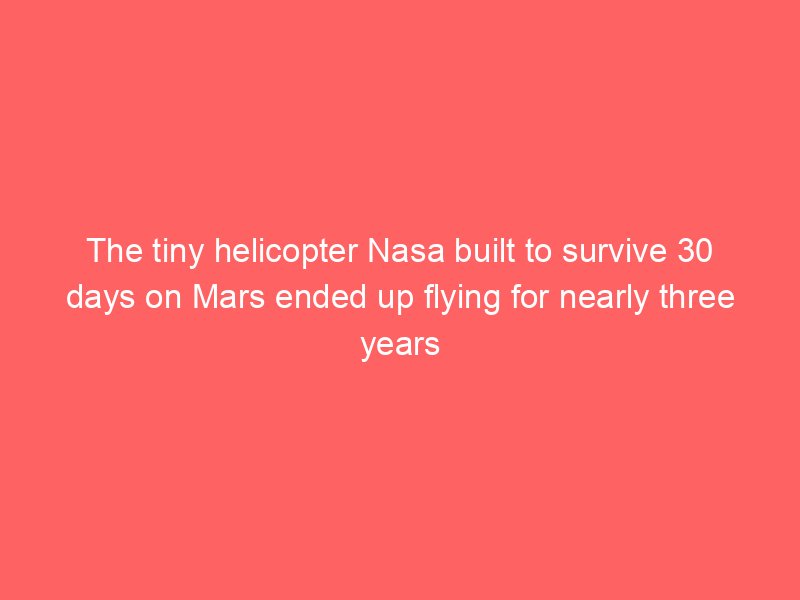 The tiny helicopter Nasa built to survive 30 days on Mars ended up flying for nearly three years